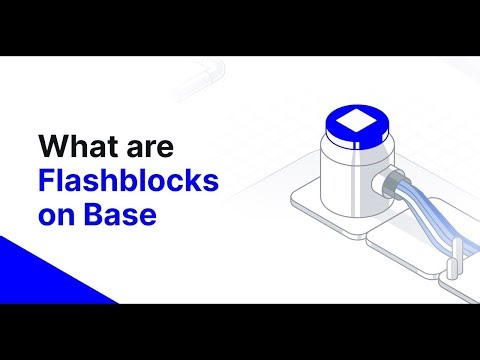 What are
Flashblocks
on Base